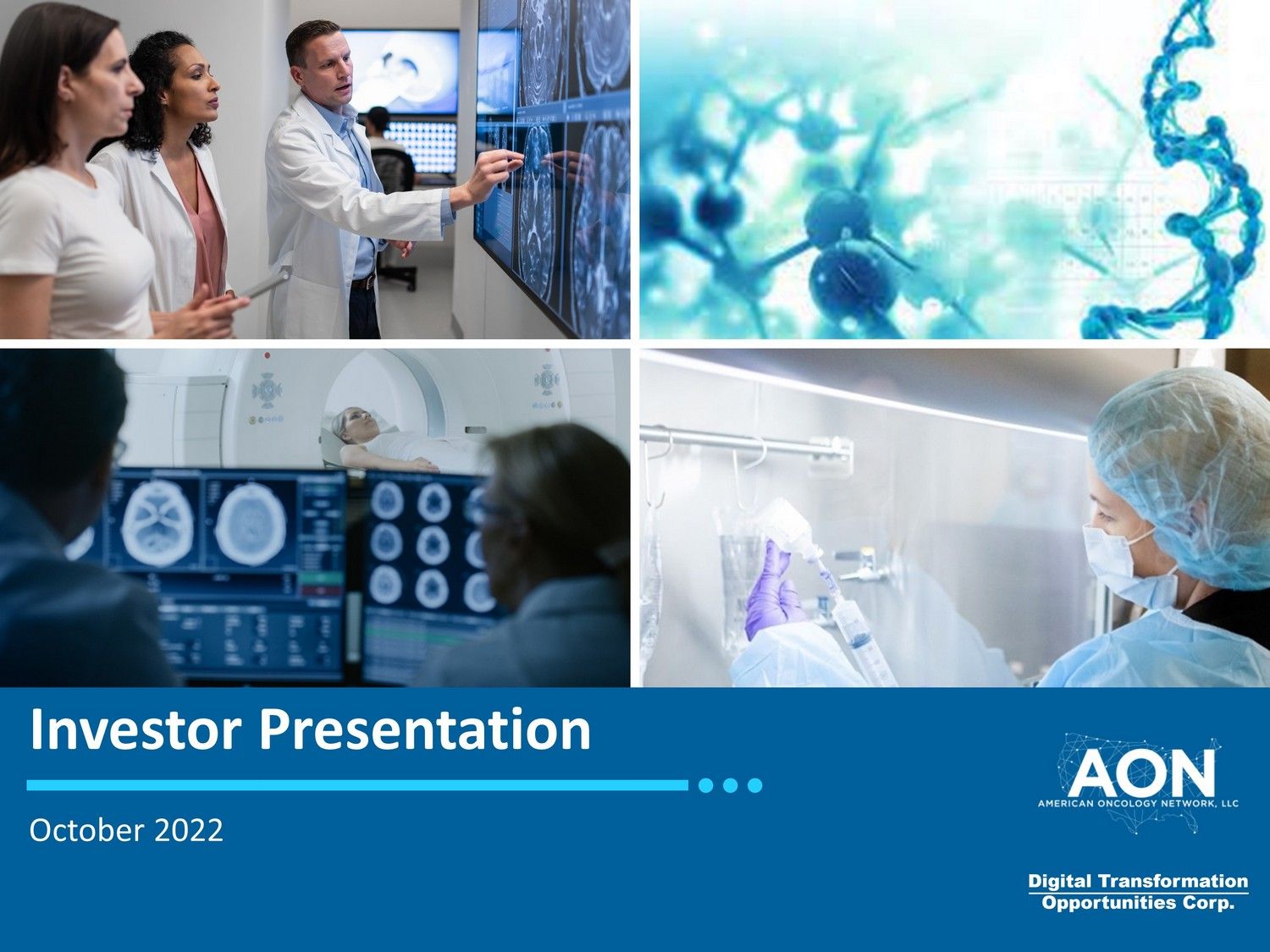 Investor Presentation

October 2022

AON
AMERICAN ONCOLOGY NETWORK, LLC

Digital Transformation
Opportunities Corp.